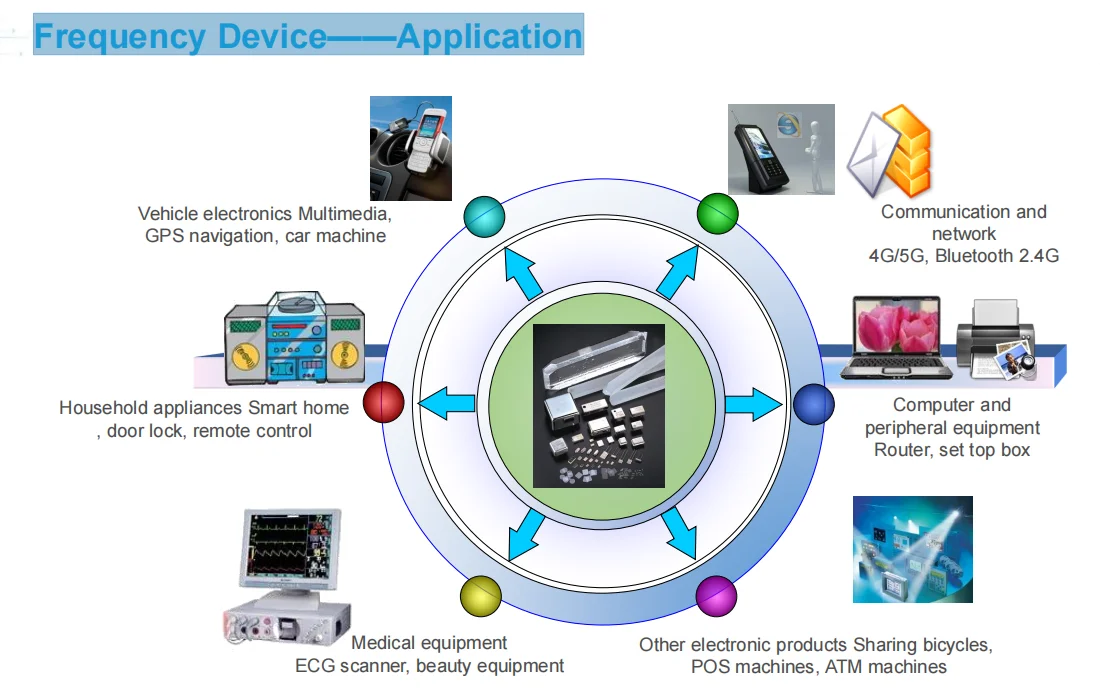 Frequency Device——Application

Vehicle electronics Multimedia, GPS navigation, car machine

Communication and network 4G/5G, Bluetooth 2.4G

Household appliances Smart home , door lock, remote control

Computer and peripheral equipment Router, set top box

Medical equipment ECG scanner, beauty equipment

Other electronic products Sharing bicycles, POS machines, ATM machines